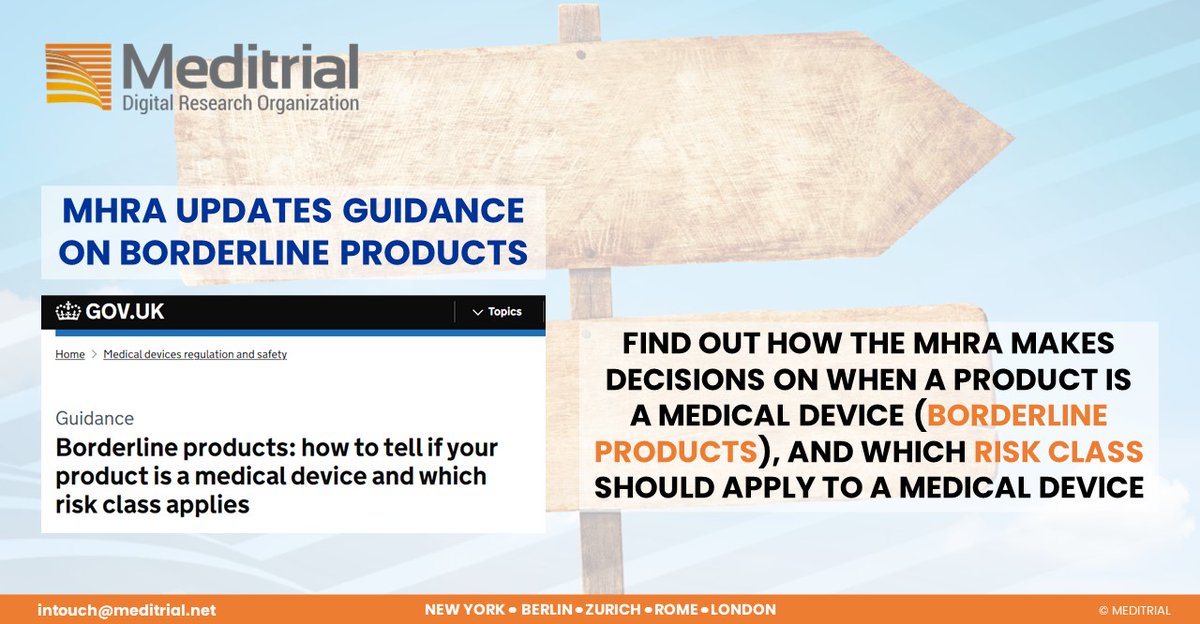 Meditrial
Digital Research Organization

MHRA UPDATES GUIDANCE ON BORDERLINE PRODUCTS

GOV.UK
Topics

Home > Medical devices regulation and safety

Guidance
Borderline products: how to tell if your product is a medical device and which risk class applies

FIND OUT HOW THE MHRA MAKES DECISIONS ON WHEN A PRODUCT IS A MEDICAL DEVICE (BORDERLINE PRODUCTS), AND WHICH RISK CLASS SHOULD APPLY TO A MEDICAL DEVICE

intouch@meditrial.net
NEW YORK • BERLIN • ZURICH • ROME • LONDON
© MEDITRIAL